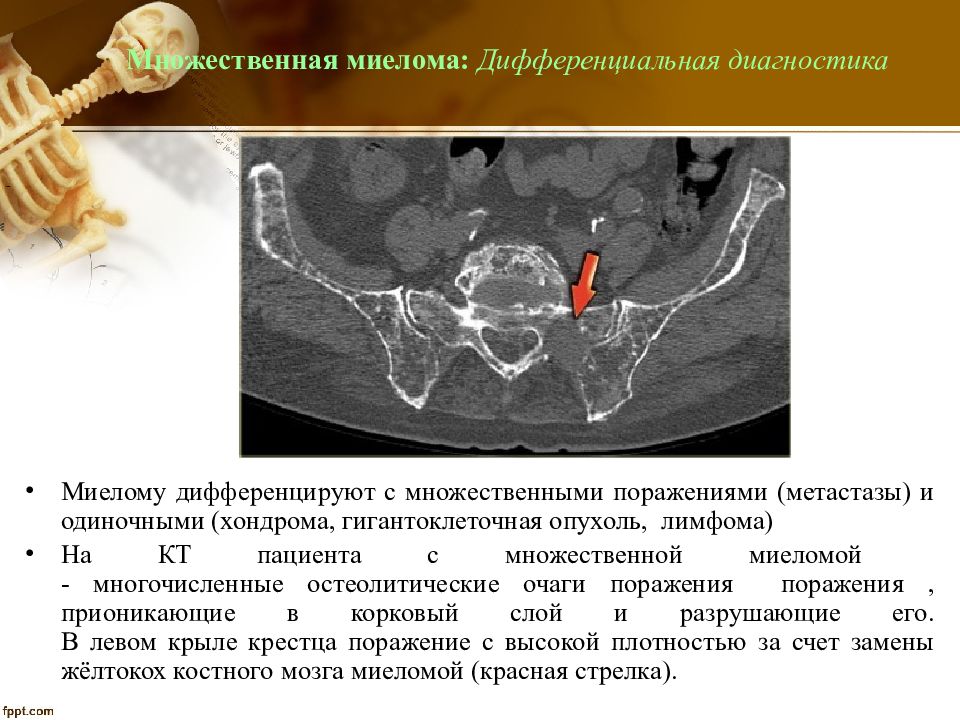 Множественная миелома: Дифференциальная диагностика

• Миелому дифференцируют с множественными поражениями (метастазы) и одиночными (хондрома, гигантоклеточная опухоль, лимфома)

• На КТ пациента с множественной миеломой - многочисленные остеолитические очаги поражения поражения , прионикающие в корковый слой и разрушающие его. В левом крыле крестца поражение с высокой плотностью за счет замены жёлтокох костного мозга миеломой (красная стрелка).

fppt.com